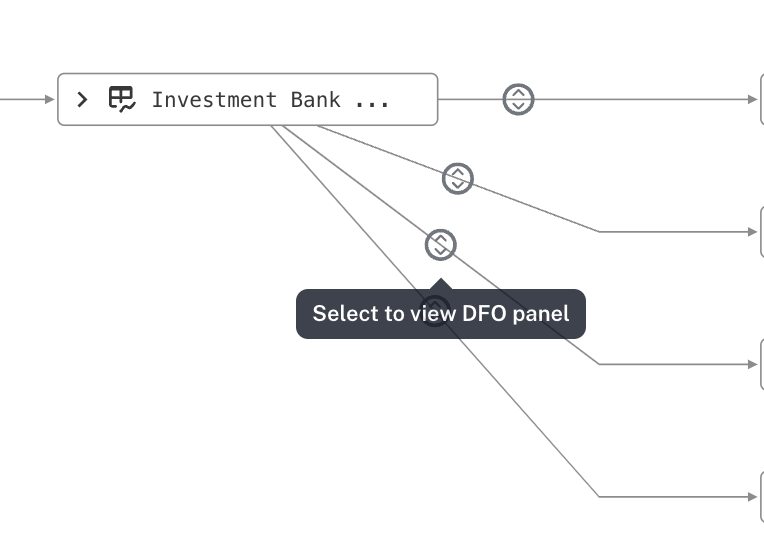 Investment Bank ...

Select to view DFO panel